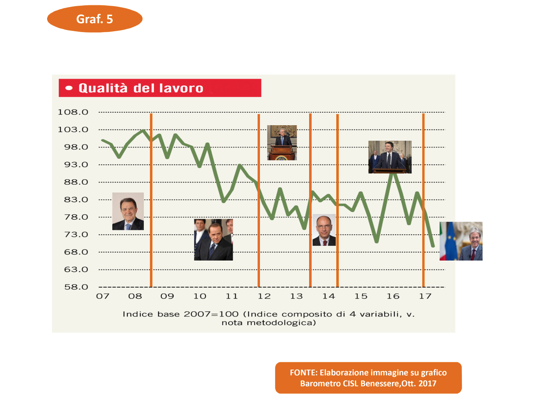 Graf. 5

• Qualità del lavoro

108.0
103.0
98.0
93.0
88.0
83.0
78.0
73.0
68.0
63.0
58.0

07 08 09 10 11 12 13 14 15 16 17

Indice base 2007=100 (Indice composito di 4 variabili, v. nota metodologica)

FONTE: Elaborazione immagine su grafico Barometro CISL Benessere,Ott. 2017